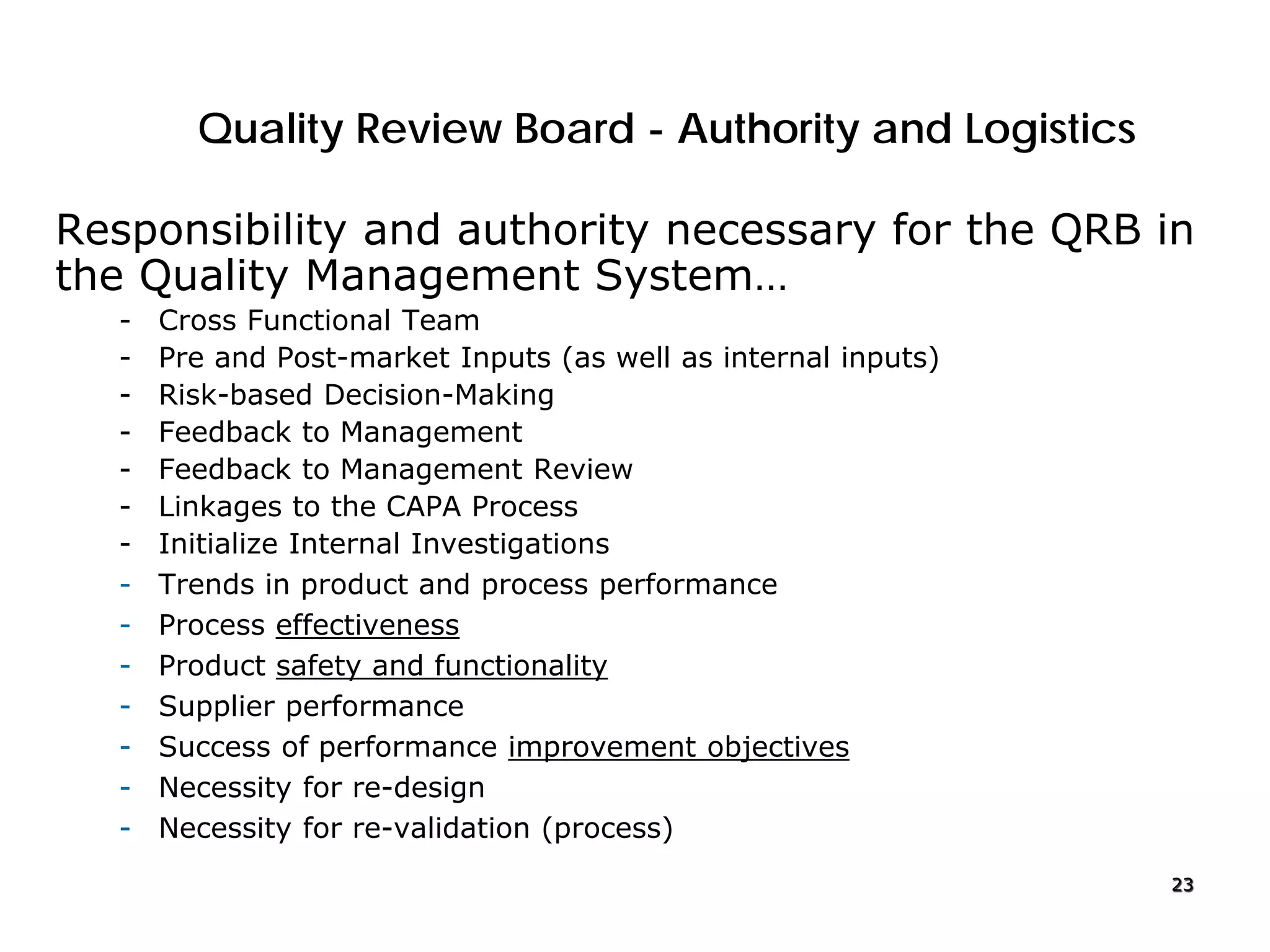 Quality Review Board - Authority and Logistics

Responsibility and authority necessary for the QRB in the Quality Management System…

- Cross Functional Team
- Pre and Post-market Inputs (as well as internal inputs)
- Risk-based Decision-Making
- Feedback to Management
- Feedback to Management Review
- Linkages to the CAPA Process
- Initialize Internal Investigations
- Trends in product and process performance
- Process effectiveness
- Product safety and functionality
- Supplier performance
- Success of performance improvement objectives
- Necessity for re-design
- Necessity for re-validation (process)

23